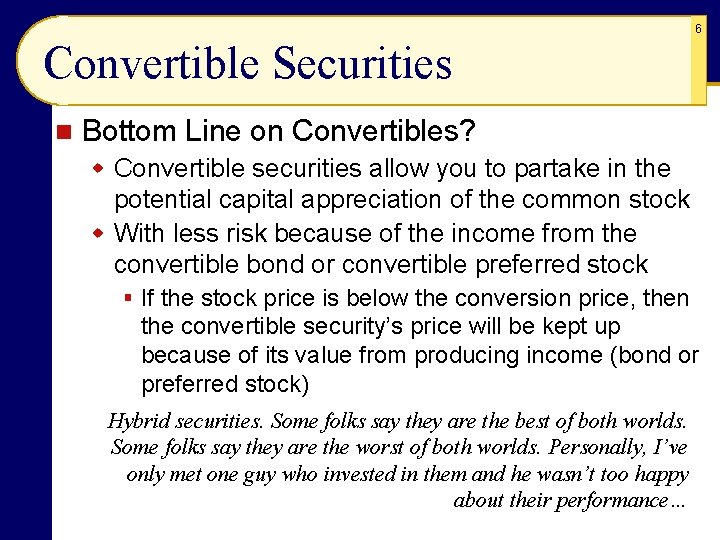 6

Convertible Securities

Bottom Line on Convertibles?

Convertible securities allow you to partake in the potential capital appreciation of the common stock

With less risk because of the income from the convertible bond or convertible preferred stock

If the stock price is below the conversion price, then the convertible security's price will be kept up because of its value from producing income (bond or preferred stock)

Hybrid securities. Some folks say they are the best of both worlds. Some folks say they are the worst of both worlds. Personally, I've only met one guy who invested in them and he wasn't too happy about their performance…